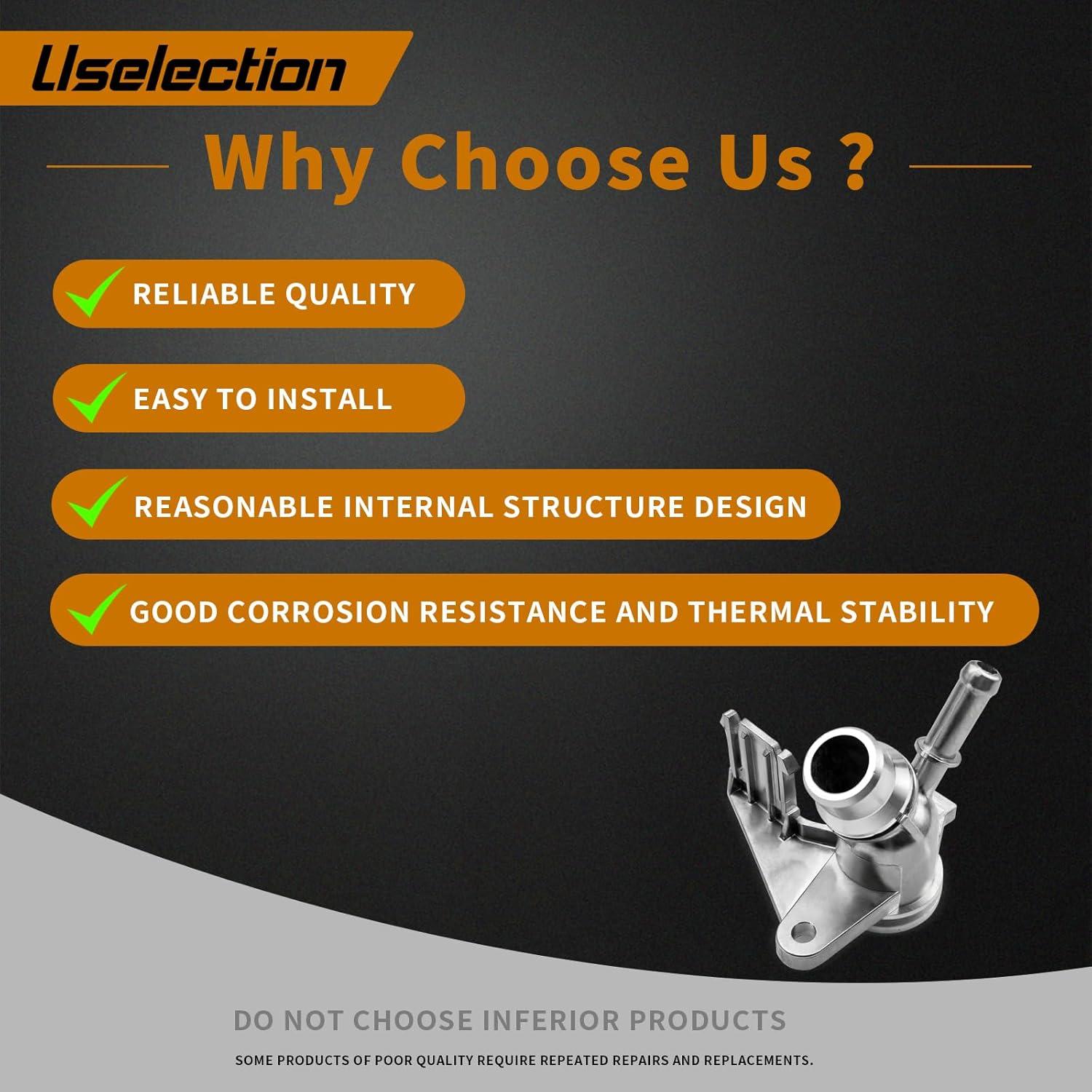 Uselection

Why Choose Us ?

RELIABLE QUALITY

EASY TO INSTALL

REASONABLE INTERNAL STRUCTURE DESIGN

GOOD CORROSION RESISTANCE AND THERMAL STABILITY

DO NOT CHOOSE INFERIOR PRODUCTS

SOME PRODUCTS OF POOR QUALITY REQUIRE REPEATED REPAIRS AND REPLACEMENTS.